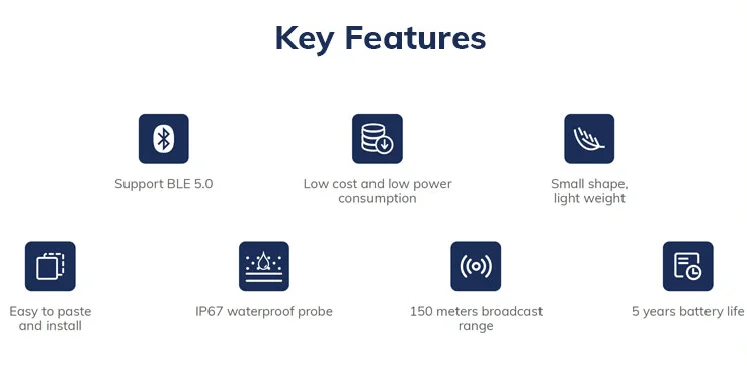 Key Features

Support BLE 5.0

Low cost and low power consumption

Small shape, light weight

Easy to paste and install

IP67 waterproof probe

150 meters broadcast range

5 years battery life